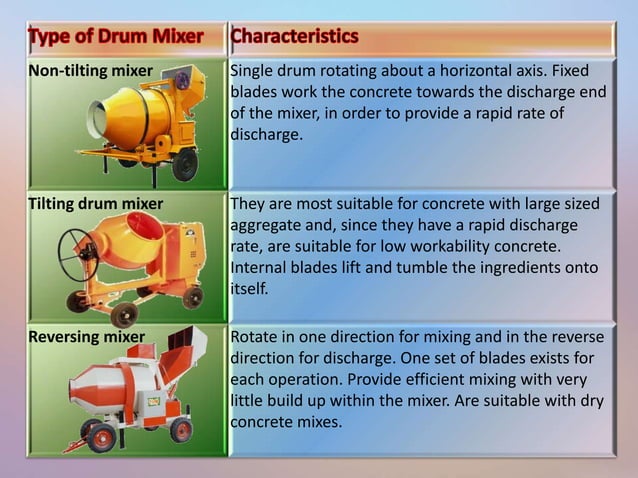 | Type of Drum Mixer | Characteristics |
|---|---|
| Non-tilting mixer | Single drum rotating about a horizontal axis. Fixed blades work the concrete towards the discharge end of the mixer, in order to provide a rapid rate of discharge. |
| Tilting drum mixer | They are most suitable for concrete with large sized aggregate and, since they have a rapid discharge rate, are suitable for low workability concrete. Internal blades lift and tumble the ingredients onto itself. |
| Reversing mixer | Rotate in one direction for mixing and in the reverse direction for discharge. One set of blades exists for each operation. Provide efficient mixing with very little build up within the mixer. Are suitable with dry concrete mixes. |